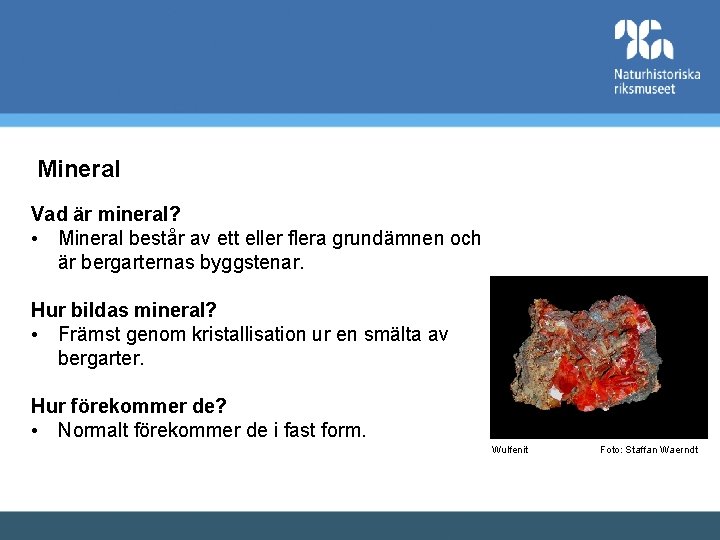 Naturhistoriska riksmuseet

Mineral

Vad är mineral?
• Mineral består av ett eller flera grundämnen och är bergarternas byggstenar.

Hur bildas mineral?
• Främst genom kristallisation ur en smälta av bergarter.

Hur förekommer de?
• Normalt förekommer de i fast form.

Wulfenit

Foto: Staffan Waerndt